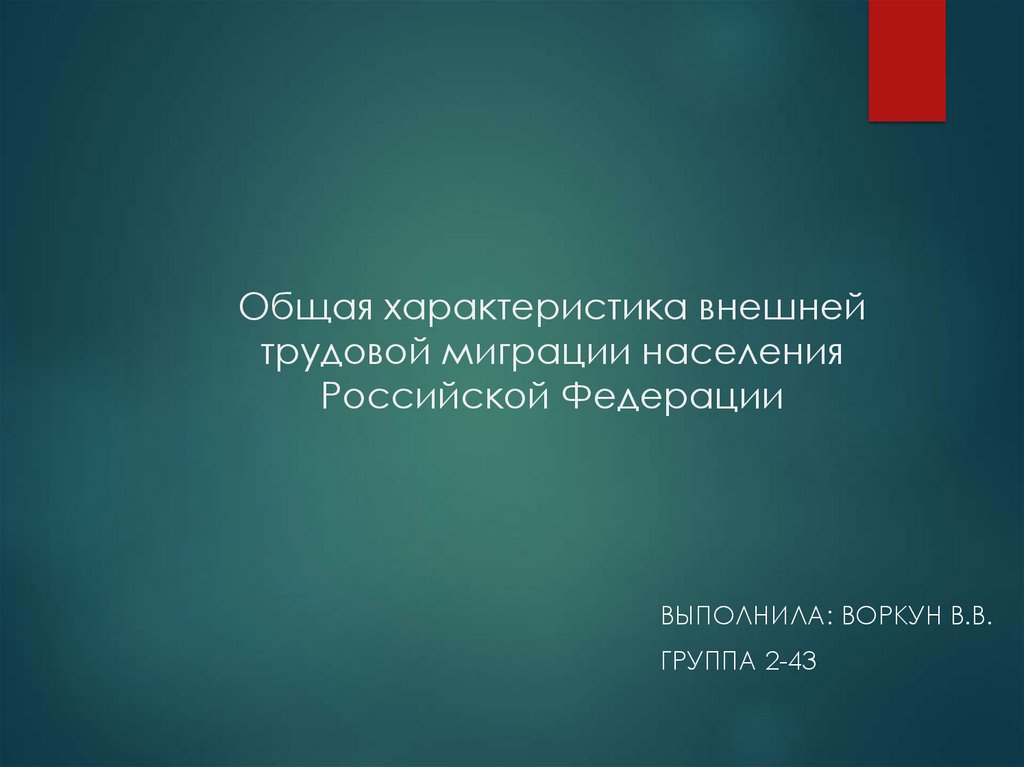 Общая характеристика внешней трудовой миграции населения Российской Федерации

ВЫПОЛНИЛА: ВОРКУН В.В.

ГРУППА 2-43